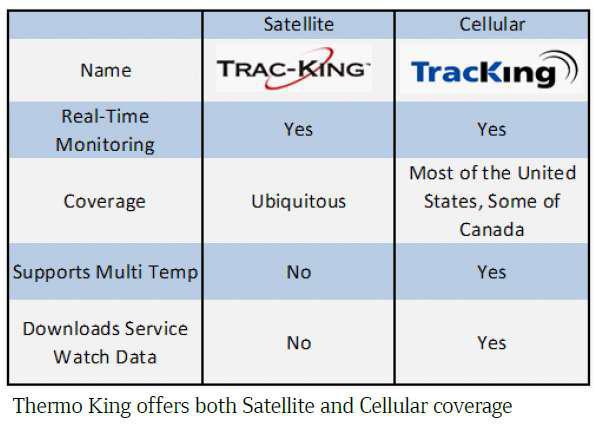 |  | Satellite | Cellular |
|---|---|---|
| Name | TRAC-KING™ | TracKing |
| Real-Time Monitoring | Yes | Yes |
| Coverage | Ubiquitous | Most of the United States, Some of Canada |
| Supports Multi Temp | No | Yes |
| Downloads Service Watch Data | No | Yes |

Thermo King offers both Satellite and Cellular coverage